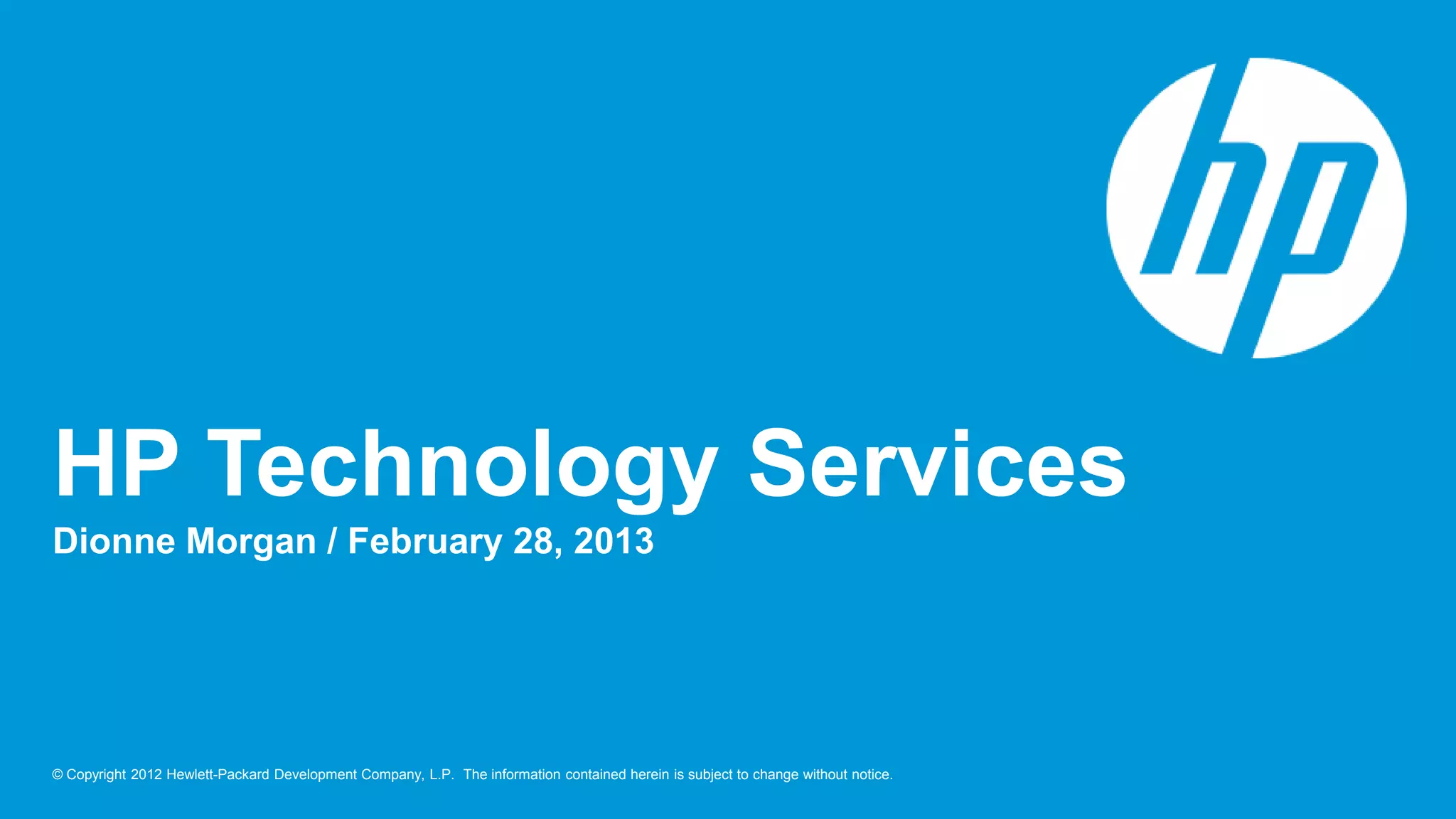 hp

HP Technology Services

Dionne Morgan / February 28, 2013

© Copyright 2012 Hewlett-Packard Development Company, L.P. The information contained herein is subject to change without notice.